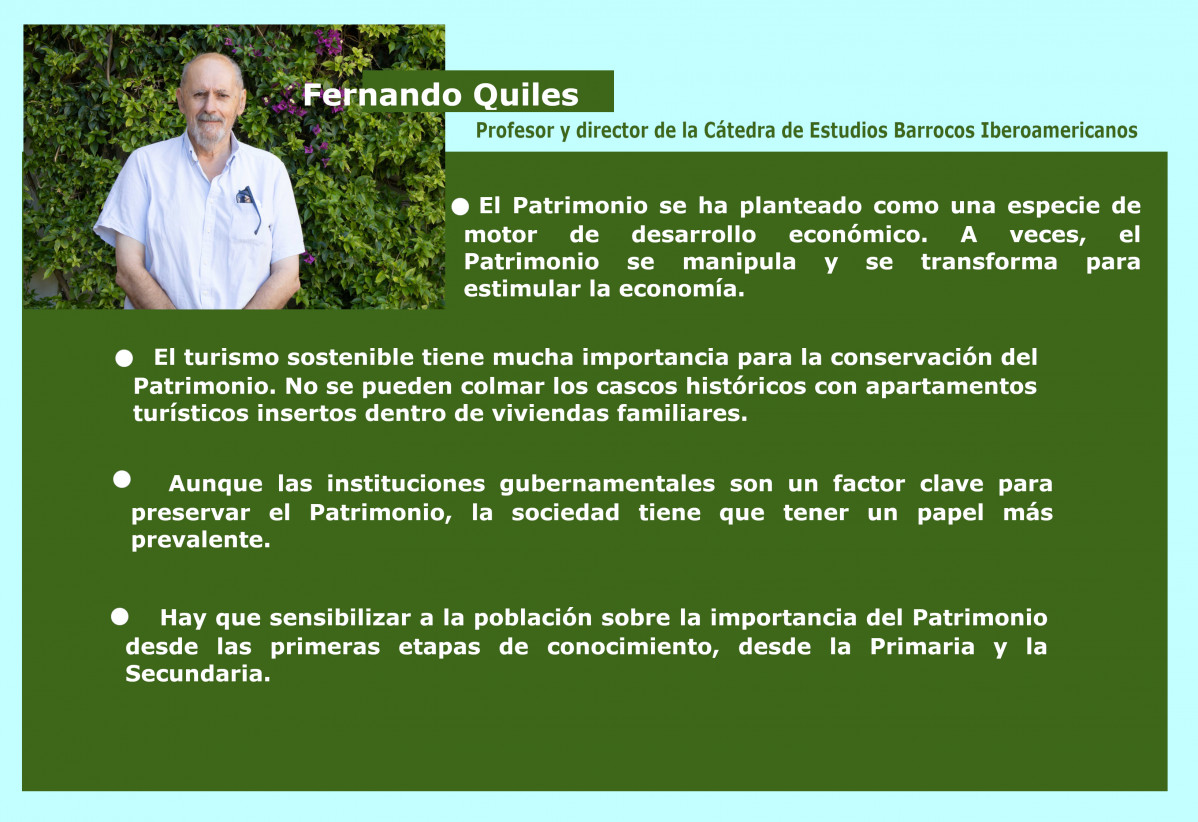 Fernando Quiles

Profesor y director de la Cátedra de Estudios Barrocos Iberoamericanos

● El Patrimonio se ha planteado como una especie de motor de desarrollo económico. A veces, el Patrimonio se manipula y se transforma para estimular la economía.

● El turismo sostenible tiene mucha importancia para la conservación del Patrimonio. No se pueden colmar los cascos históricos con apartamentos turísticos insertos dentro de viviendas familiares.

● Aunque las instituciones gubernamentales son un factor clave para preservar el Patrimonio, la sociedad tiene que tener un papel más prevalente.

● Hay que sensibilizar a la población sobre la importancia del Patrimonio desde las primeras etapas de conocimiento, desde la Primaria y la Secundaria.